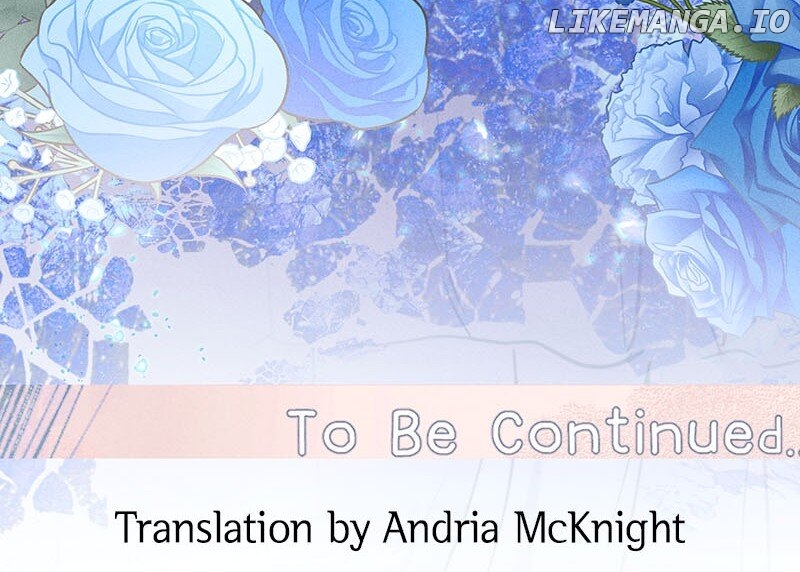 LIKEMANGA.IO

To Be Continued..

Translation by Andria McKnight